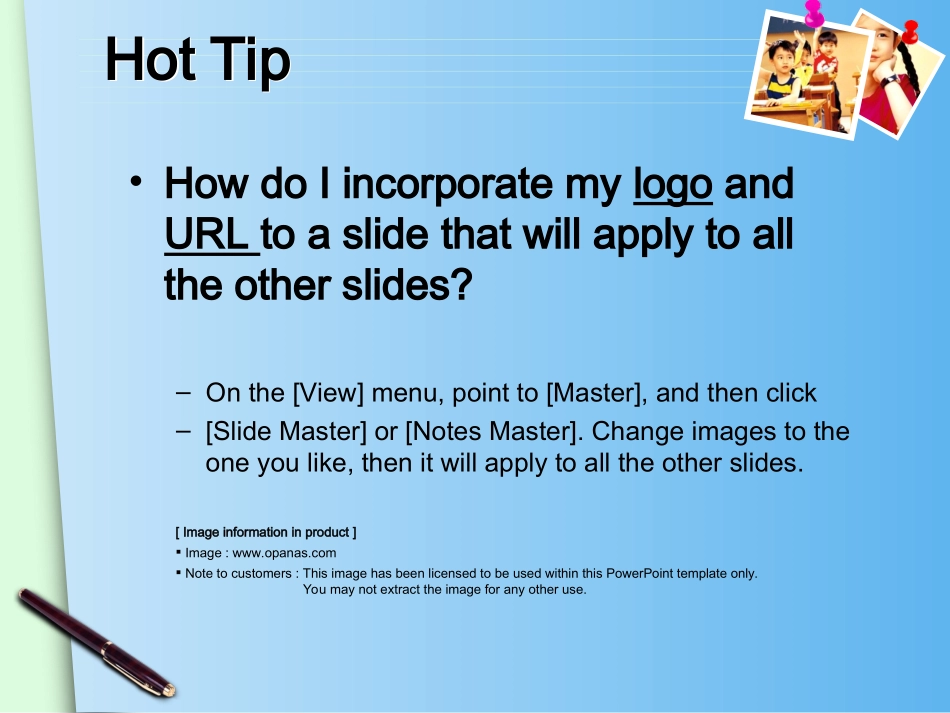 Hot Tip

• How do I incorporate my logo and URL to a slide that will apply to all the other slides?

– On the [View] menu, point to [Master], and then click
– [Slide Master] or [Notes Master]. Change images to the one you like, then it will apply to all the other slides.

[ Image information in product ]
▪ Image : www.opanas.com
▪ Note to customers : This image has been licensed to be used within this PowerPoint template only. You may not extract the image for any other use.